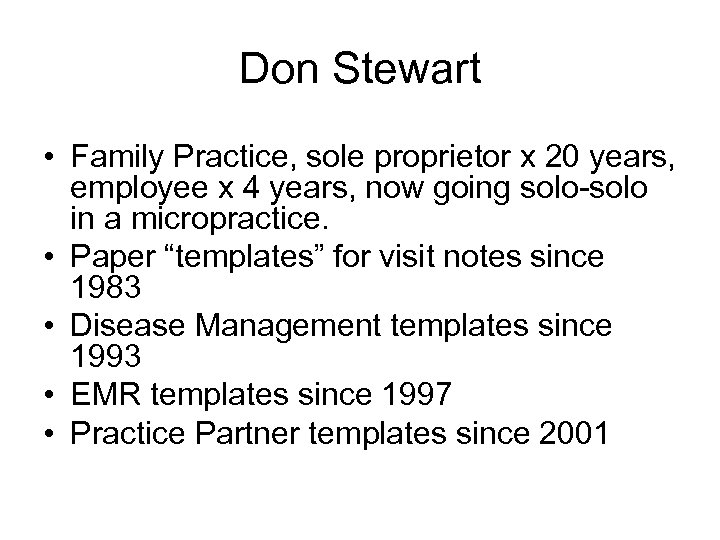 Don Stewart

• Family Practice, sole proprietor x 20 years, employee x 4 years, now going solo-solo in a micropractice.
• Paper “templates” for visit notes since 1983
• Disease Management templates since 1993
• EMR templates since 1997
• Practice Partner templates since 2001